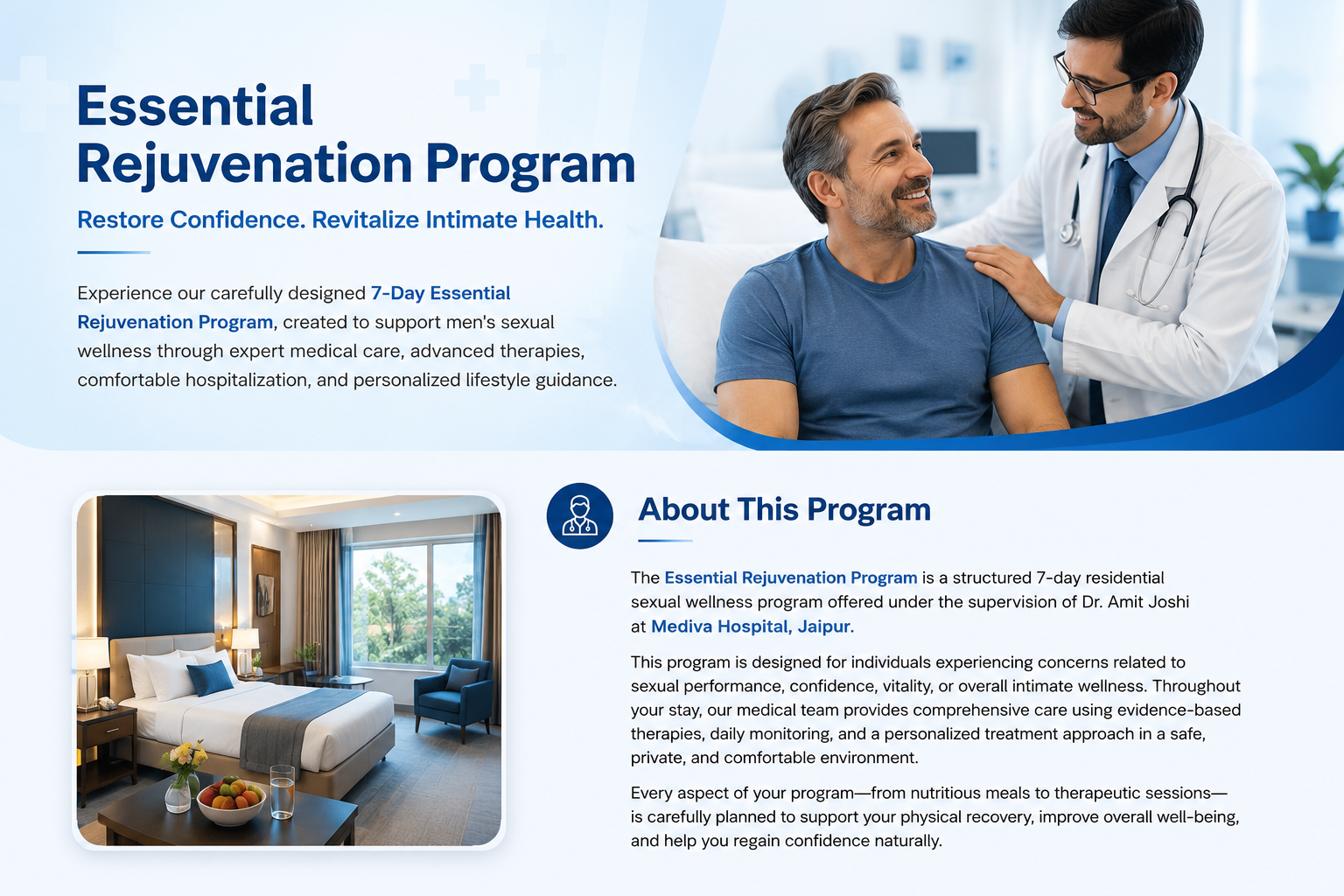 Essential Rejuvenation Program

Restore Confidence. Revitalize Intimate Health.

Experience our carefully designed 7-Day Essential Rejuvenation Program, created to support men's sexual wellness through expert medical care, advanced therapies, comfortable hospitalization, and personalized lifestyle guidance.

About This Program

The Essential Rejuvenation Program is a structured 7-day residential sexual wellness program offered under the supervision of Dr. Amit Joshi at Mediva Hospital, Jaipur.

This program is designed for individuals experiencing concerns related to sexual performance, confidence, vitality, or overall intimate wellness. Throughout your stay, our medical team provides comprehensive care using evidence-based therapies, daily monitoring, and a personalized treatment approach in a safe, private, and comfortable environment.

Every aspect of your program—from nutritious meals to therapeutic sessions—is carefully planned to support your physical recovery, improve overall well-being, and help you regain confidence naturally.